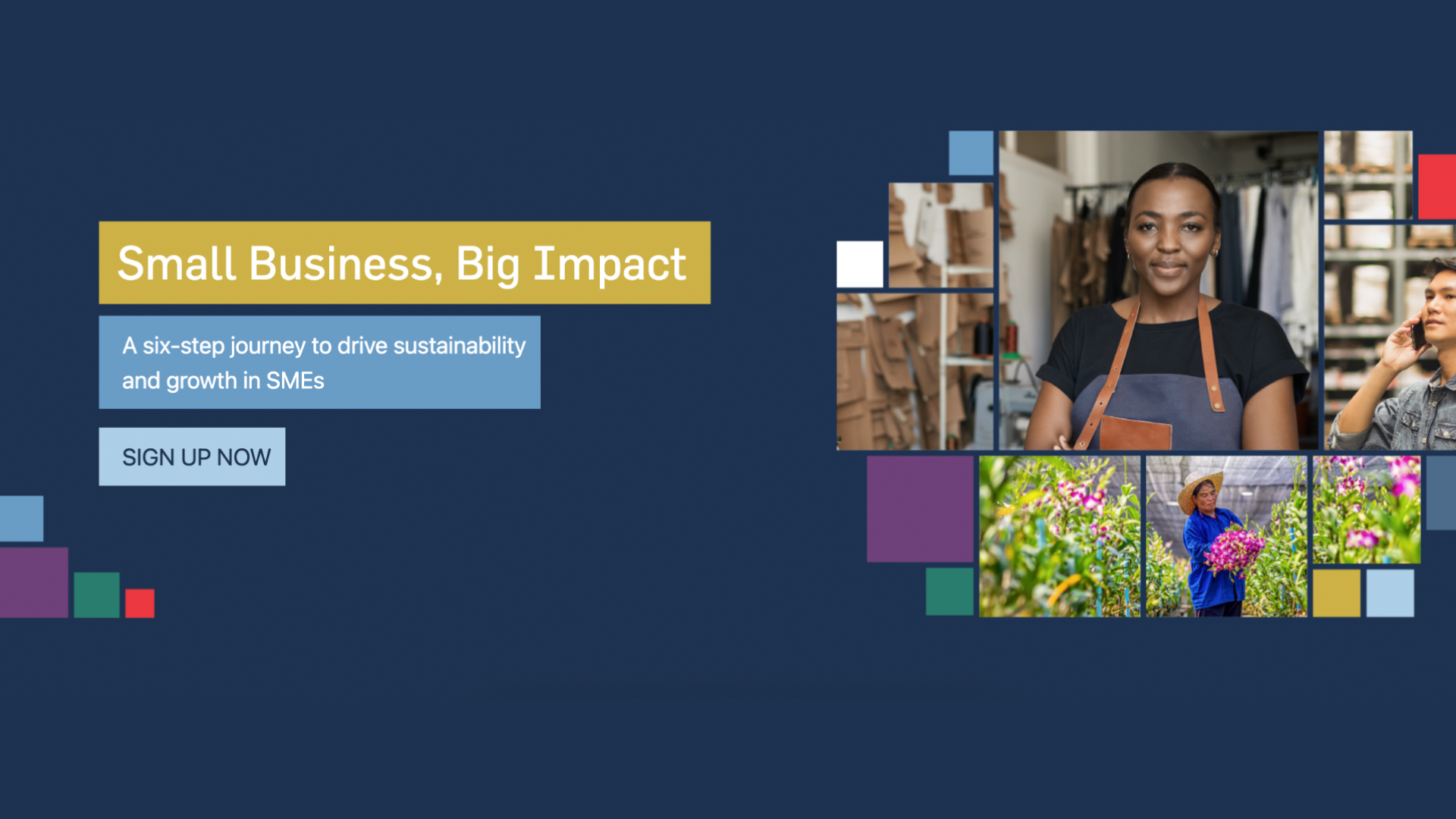 Small Business, Big Impact

A six-step journey to drive sustainability and growth in SMEs

SIGN UP NOW